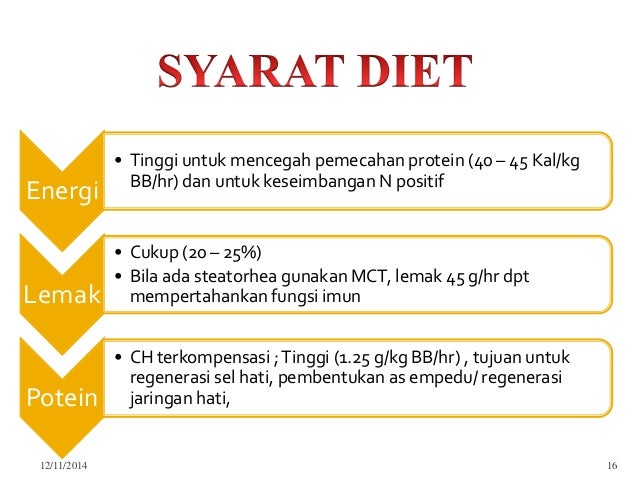 SYARAT DIET

Energi

• Tinggi untuk mencegah pemecahan protein (40 – 45 Kal/kg BB/hr) dan untuk keseimbangan N positif

Lemak

• Cukup (20 – 25%)
• Bila ada steatorhea gunakan MCT, lemak 45 g/hr dpt mempertahankan fungsi imun

Potein

• CH terkompensasi ; Tinggi (1.25 g/kg BB/hr) , tujuan untuk regenerasi sel hati, pembentukan as empedu/ regenerasi jaringan hati,

12/11/2014

16